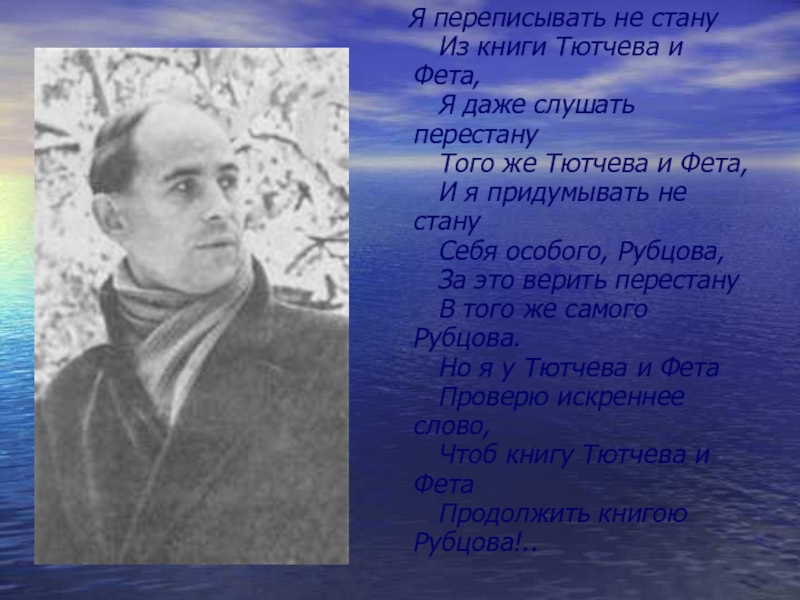 Я переписывать не стану
Из книги Тютчева и Фета,
Я даже слушать перестану
Того же Тютчева и Фета,
И я придумывать не стану
Себя особого, Рубцова,
За это верить перестану
В того же самого Рубцова.
Но я у Тютчева и Фета
Проверю искреннее слово,
Чтоб книгу Тютчева и Фета
Продолжить книгою Рубцова!..